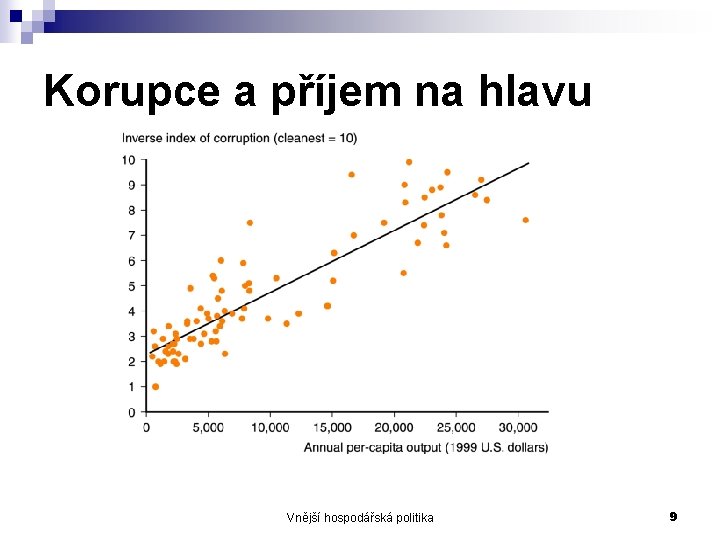 Korupce a příjem na hlavu

Inverse index of corruption (cleanest = 10)

10
9
8
7
6
5
4
3
2
1
0

0 5,000 10,000 15,000 20,000 25,000 30,000

Annual per-capita output (1999 U.S. dollars)

Vnější hospodářská politika

9